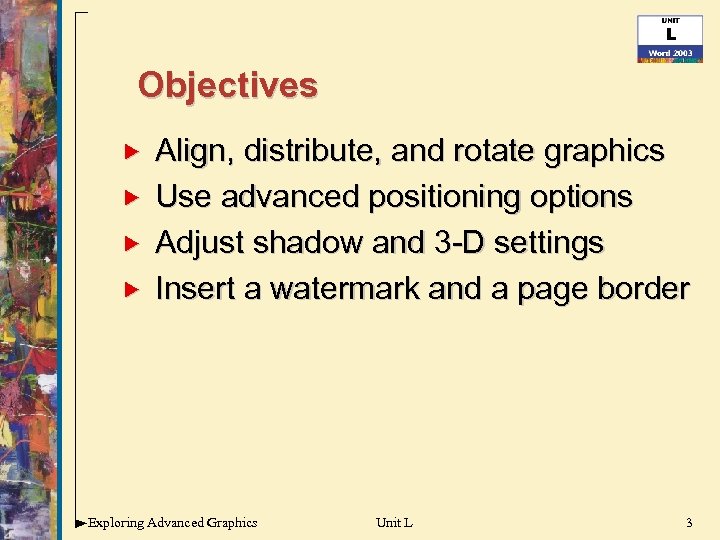 UNIT
L
Word 2003

Objectives

Align, distribute, and rotate graphics
Use advanced positioning options
Adjust shadow and 3-D settings
Insert a watermark and a page border

Exploring Advanced Graphics Unit L 3